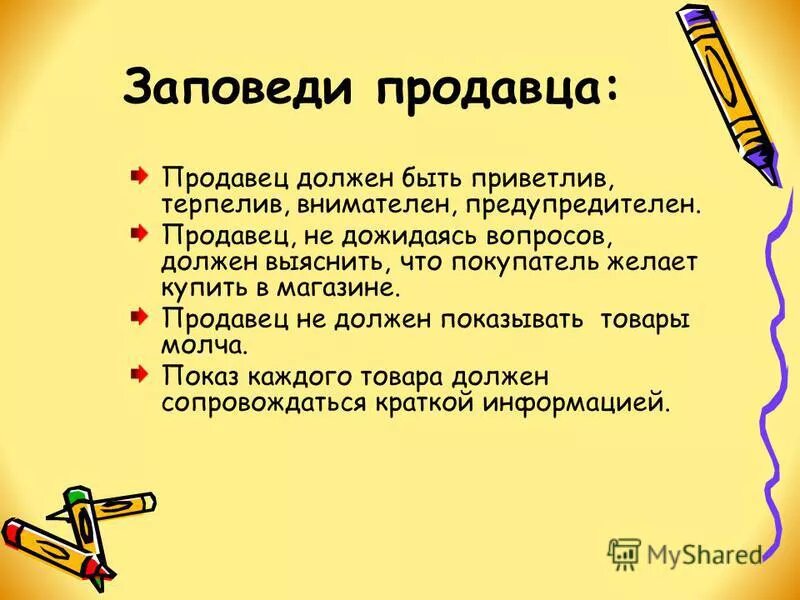 Заповеди продавца:

Продавец должен быть приветлив, терпелив, внимателен, предупредителен.

Продавец, не дожидаясь вопросов, должен выяснить, что покупатель желает купить в магазине.

Продавец не должен показывать товары молча.

Показ каждого товара должен сопровождаться краткой информацией.

MyShared